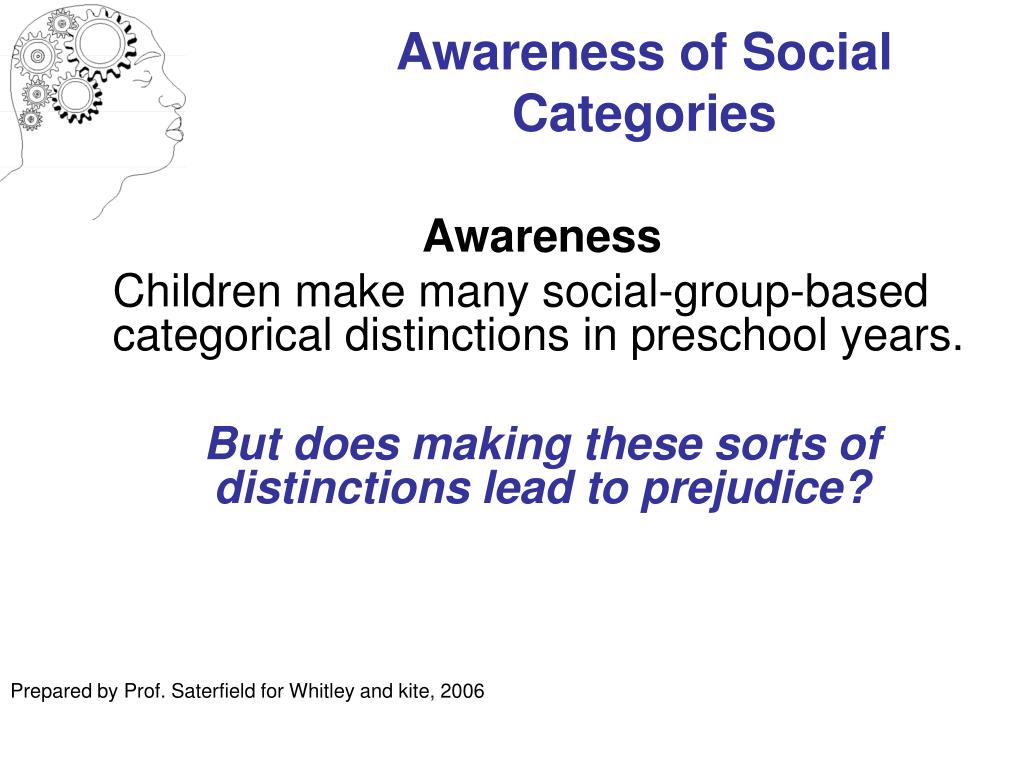 Awareness of Social Categories

Awareness

Children make many social-group-based categorical distinctions in preschool years.

But does making these sorts of distinctions lead to prejudice?

Prepared by Prof. Saterfield for Whitley and kite, 2006